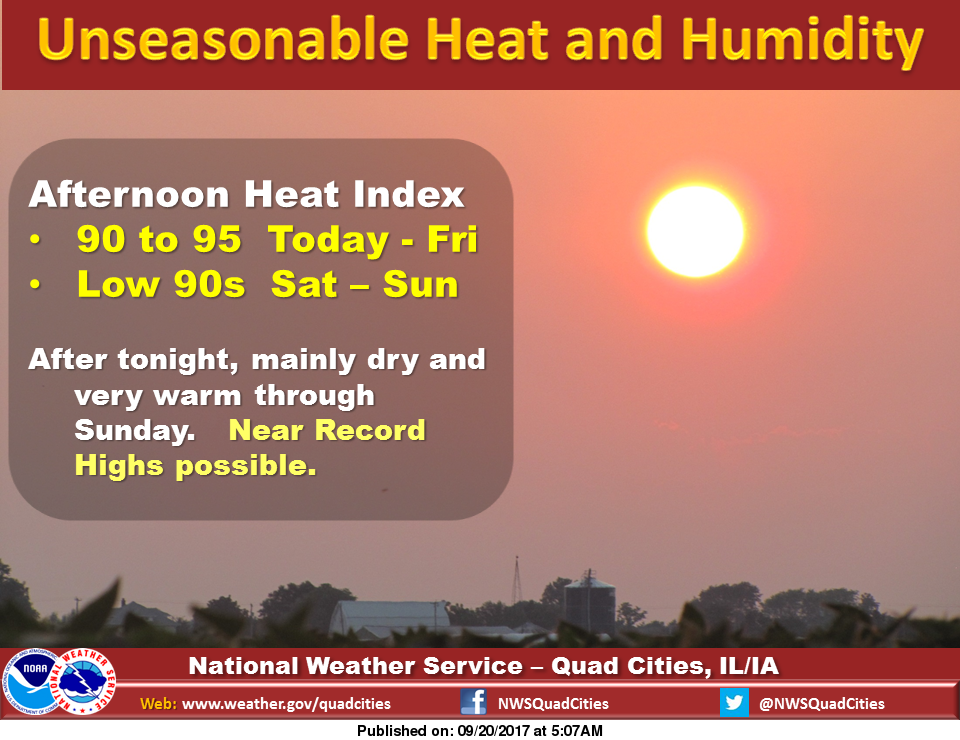 Unseasonable Heat and Humidity

Afternoon Heat Index
• 90 to 95 Today - Fri
• Low 90s Sat – Sun

After tonight, mainly dry and very warm through Sunday. Near Record Highs possible.

NOAA
NATIONAL WEATHER SERVICE
National Weather Service – Quad Cities, IL/IA
Web: www.weather.gov/quadcities
NWSQuadCities
@NWSQuadCities
Published on: 09/20/2017 at 5:07AM